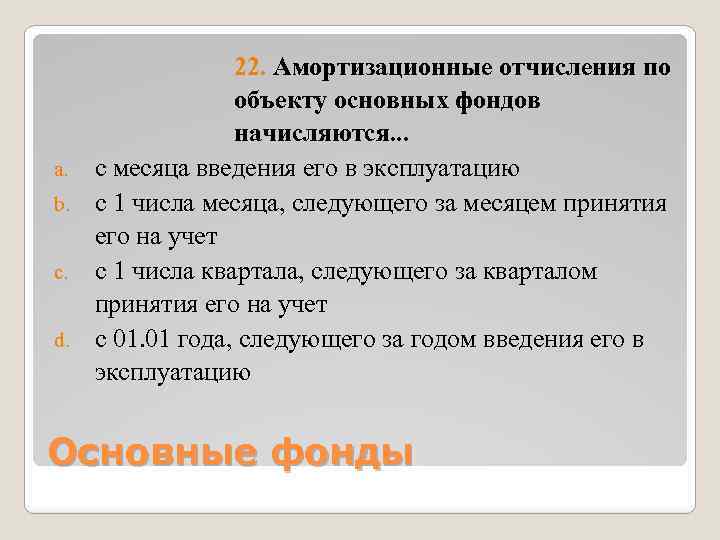 22. Амортизационные отчисления по объекту основных фондов начисляются...

a. с месяца введения его в эксплуатацию
b. с 1 числа месяца, следующего за месяцем принятия его на учет
c. с 1 числа квартала, следующего за кварталом принятия его на учет
d. с 01.01 года, следующего за годом введения его в эксплуатацию

Основные фонды